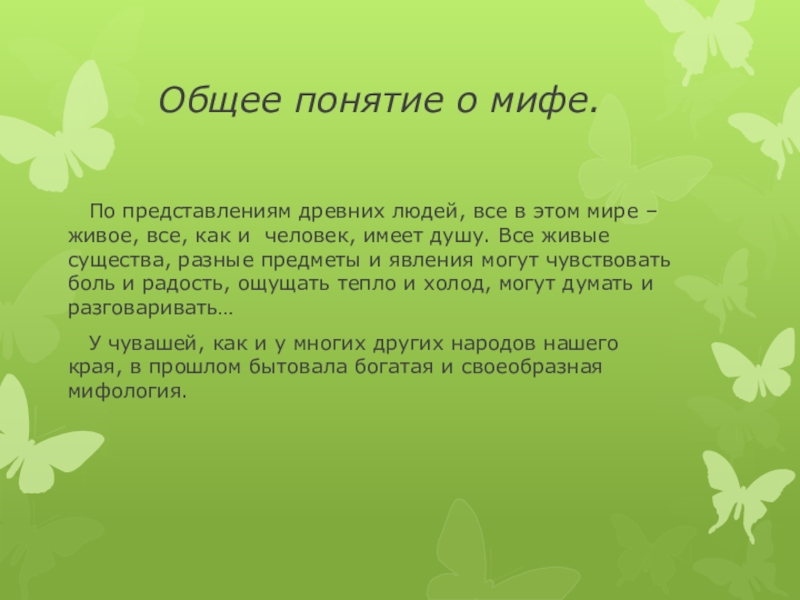 Общее понятие о мифе.

По представлениям древних людей, все в этом мире – живое, все, как и человек, имеет душу. Все живые существа, разные предметы и явления могут чувствовать боль и радость, ощущать тепло и холод, могут думать и разговаривать…

У чувашей, как и у многих других народов нашего края, в прошлом бытовала богатая и своеобразная мифология.